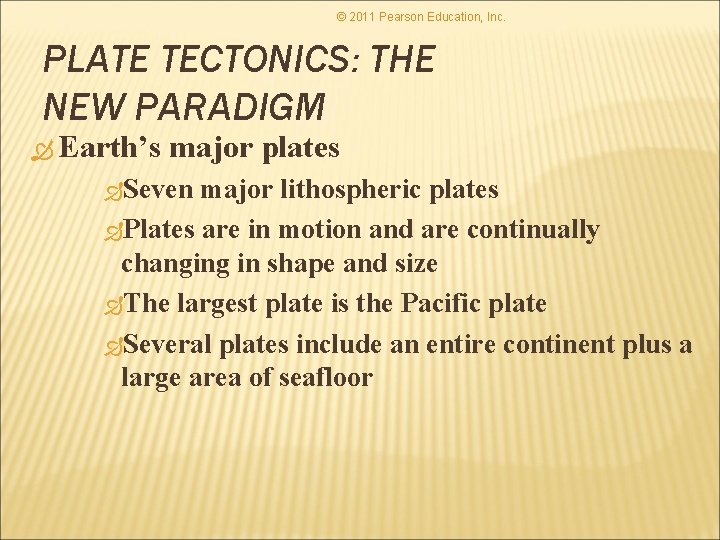 © 2011 Pearson Education, Inc.

PLATE TECTONICS: THE NEW PARADIGM

Earth’s major plates

Seven major lithospheric plates

Plates are in motion and are continually changing in shape and size

The largest plate is the Pacific plate

Several plates include an entire continent plus a large area of seafloor